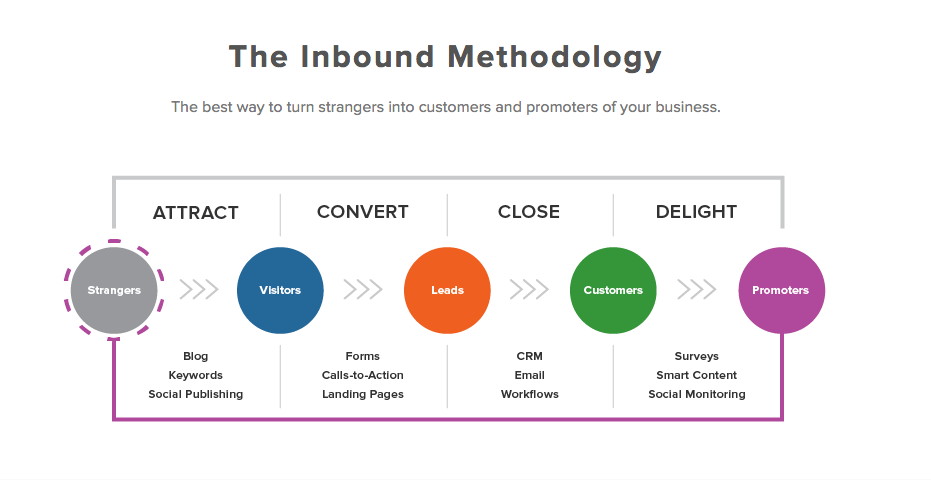 The Inbound Methodology

The best way to turn strangers into customers and promoters of your business.

ATTRACT

CONVERT

CLOSE

DELIGHT

Strangers

Visitors

Leads

Customers

Promoters

Blog
Keywords
Social Publishing

Forms
Calls-to-Action
Landing Pages

CRM
Email
Workflows

Surveys
Smart Content
Social Monitoring